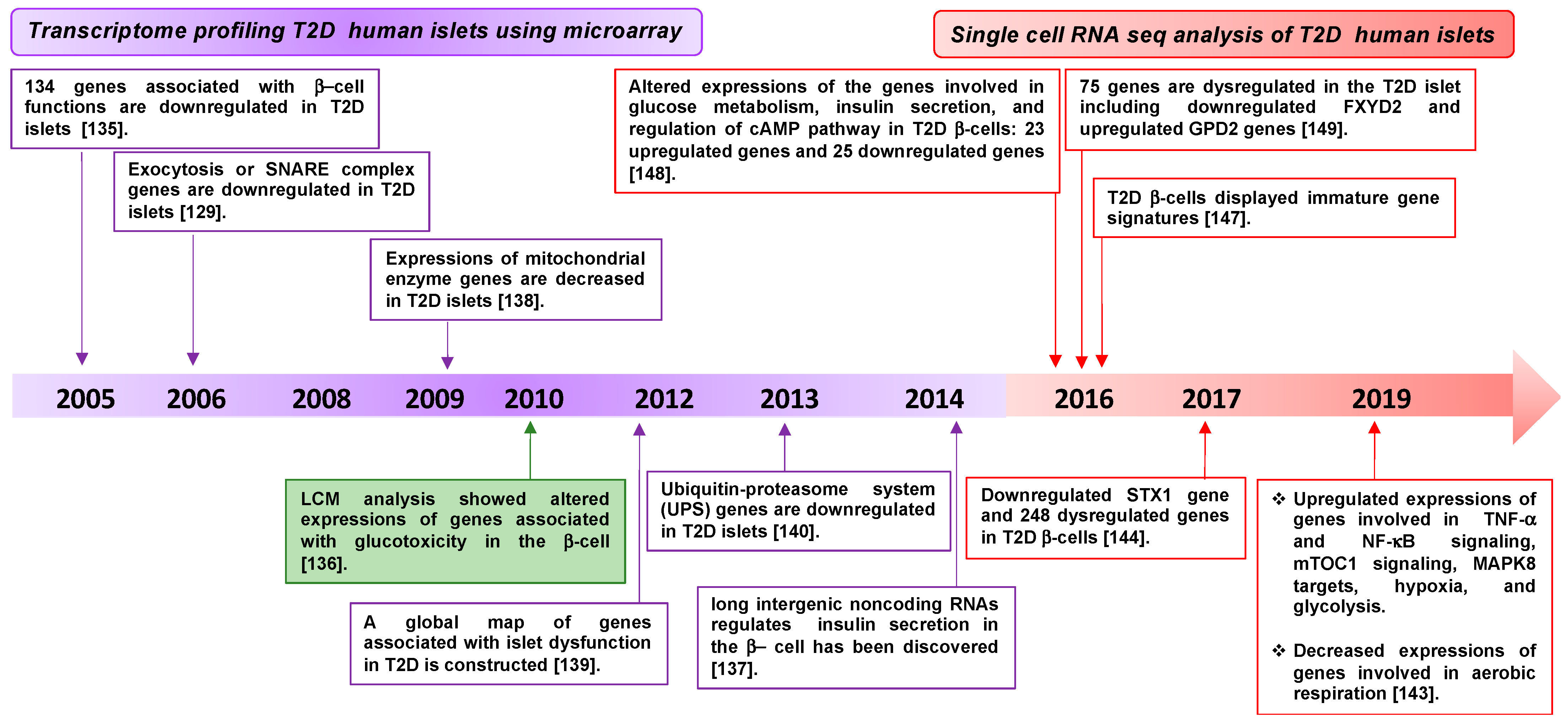 Transcriptome profiling T2D human islets using microarray

Single cell RNA seq analysis of T2D human islets

134 genes associated with β–cell functions are downregulated in T2D islets [135].

Exocytosis or SNARE complex genes are downregulated in T2D islets [129].

Expressions of mitochondrial enzyme genes are decreased in T2D islets [138].

Altered expressions of the genes involved in glucose metabolism, insulin secretion, and regulation of cAMP pathway in T2D β-cells: 23 upregulated genes and 25 downregulated genes [148].

75 genes are dysregulated in the T2D islet including downregulated FXYD2 and upregulated GPD2 genes [149].

T2D β-cells displayed immature gene signatures [147].

2005 2006 2008 2009 2010 2012 2013 2014 2016 2017 2019

LCM analysis showed altered expressions of genes associated with glucotoxicity in the β-cell [136].

A global map of genes associated with islet dysfunction in T2D is constructed [139].

Ubiquitin-proteasome system (UPS) genes are downregulated in T2D islets [140].

long intergenic noncoding RNAs regulates insulin secretion in the β– cell has been discovered [137].

Downregulated STX1 gene and 248 dysregulated genes in T2D β-cells [144].

❖ Upregulated expressions of genes involved in TNF-α and NF-κB signaling, mTOC1 signaling, MAPK8 targets, hypoxia, and glycolysis.

❖ Decreased expressions of genes involved in aerobic respiration [143].